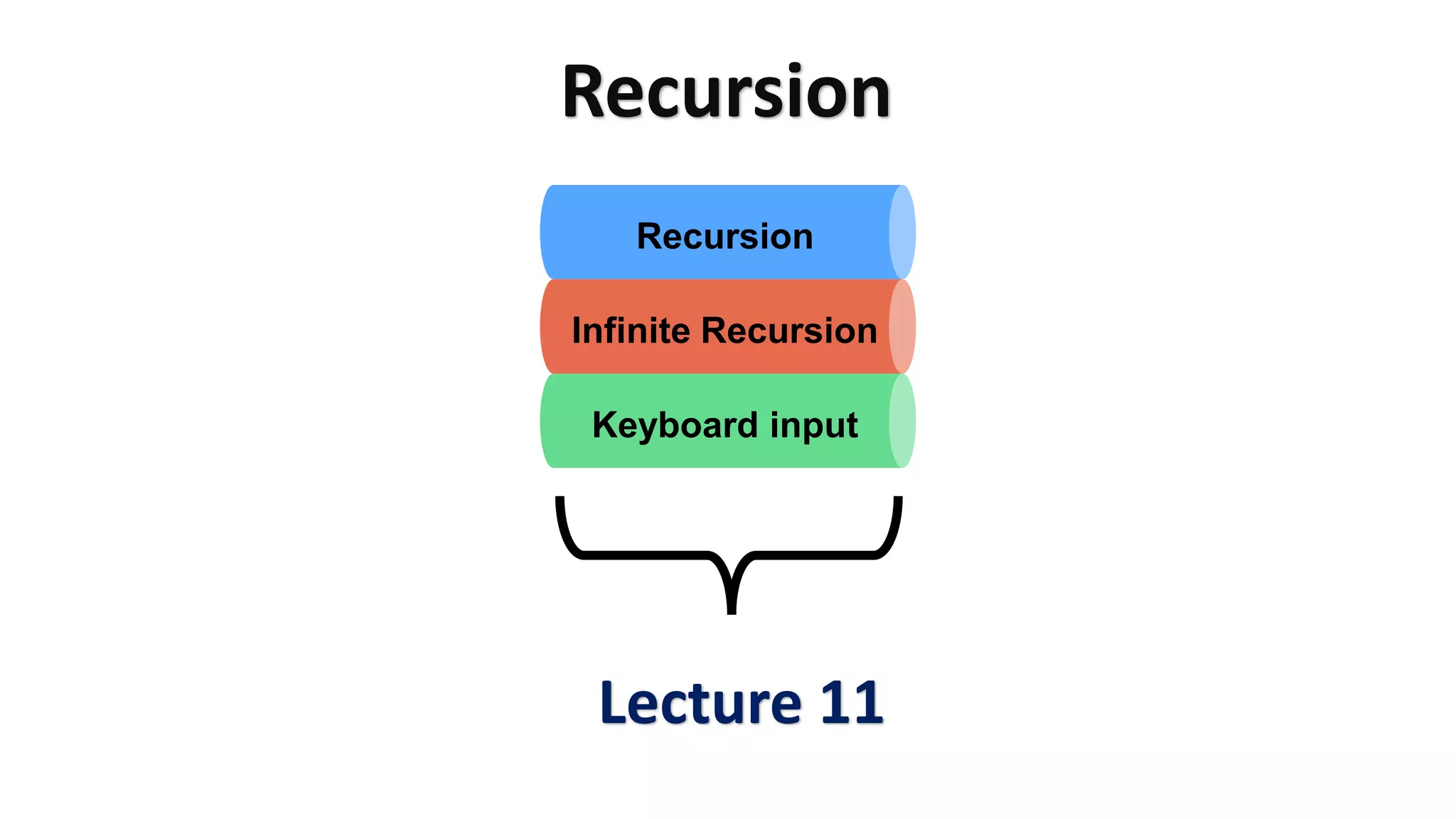 Recursion

Recursion

Infinite Recursion

Keyboard input

Lecture 11